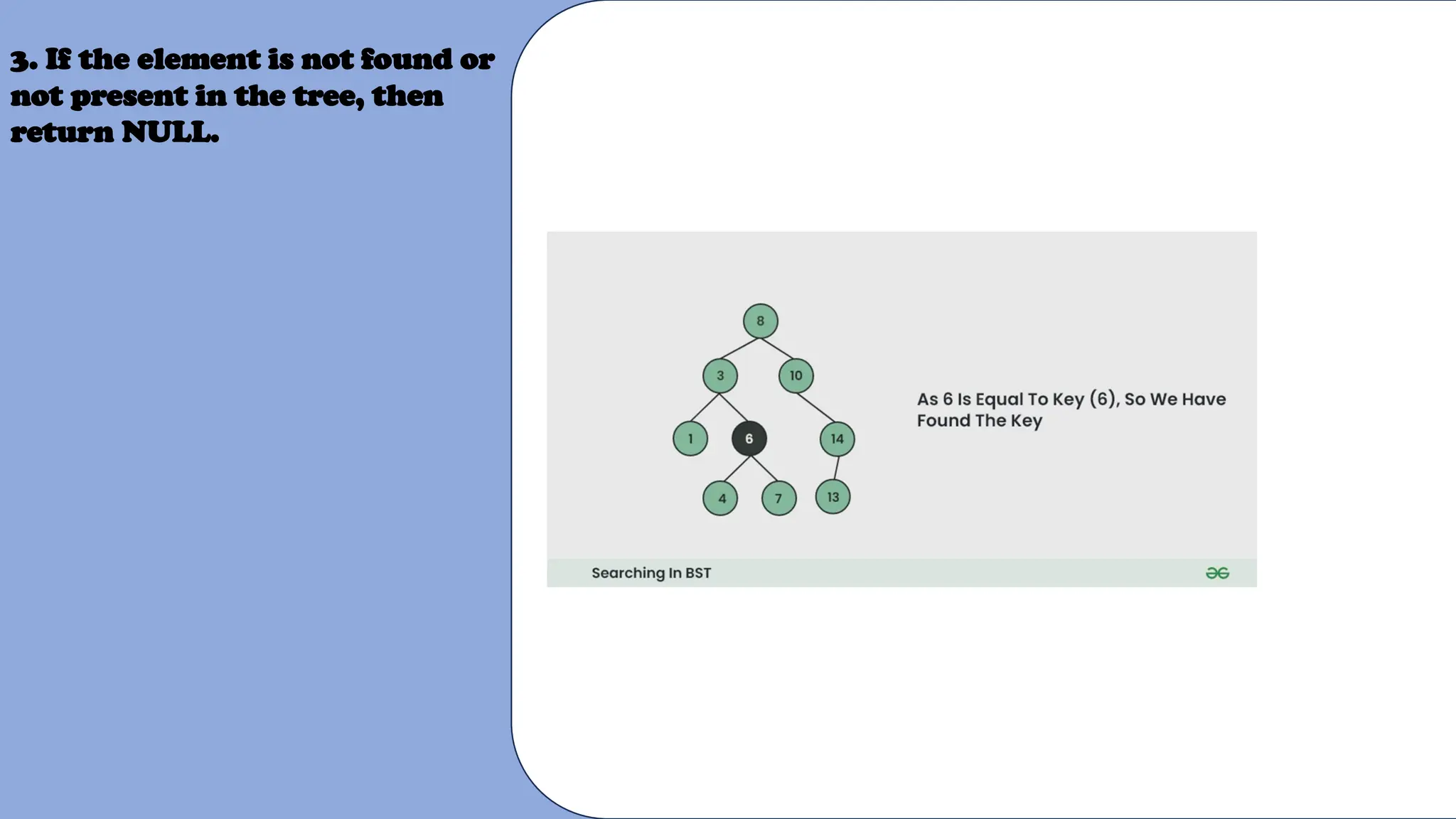 3. If the element is not found or not present in the tree, then return NULL.

8
3
10
1
6
14
4
7
13

As 6 Is Equal To Key (6), So We Have Found The Key

Searching In BST